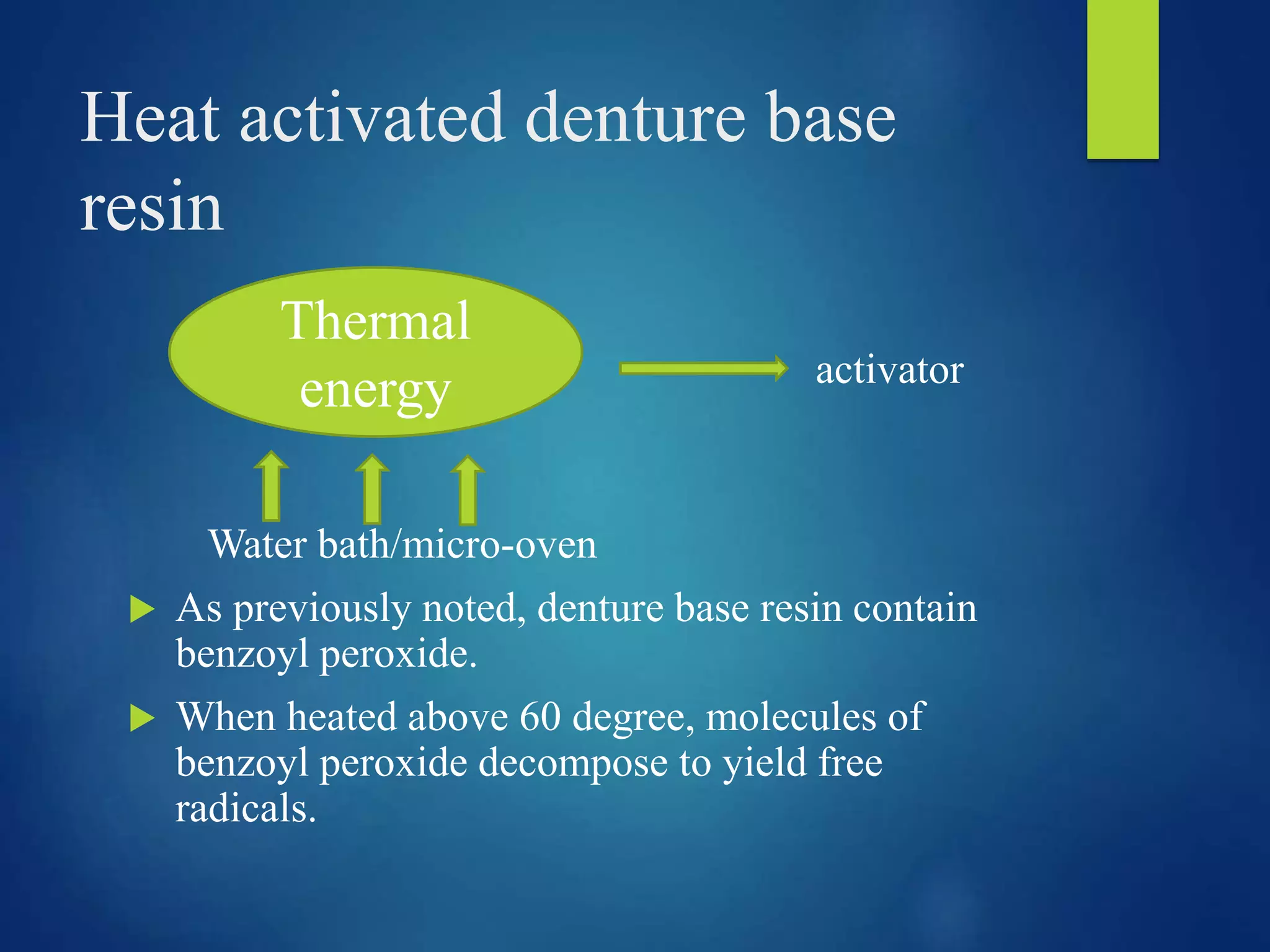 Heat activated denture base resin

Thermal energy

activator

Water bath/micro-oven

As previously noted, denture base resin contain benzoyl peroxide.

When heated above 60 degree, molecules of benzoyl peroxide decompose to yield free radicals.